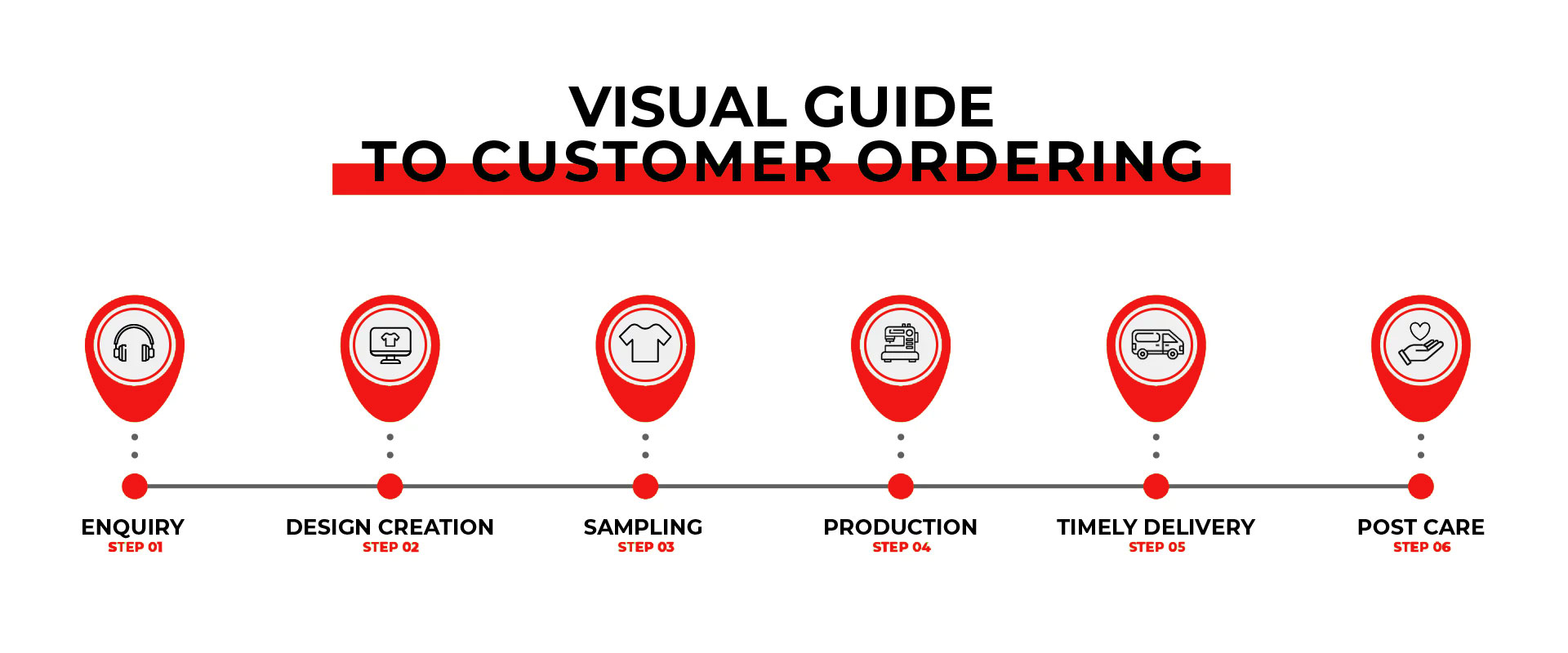 VISUAL GUIDE
TO CUSTOMER ORDERING

ENQUIRY
STEP 01

DESIGN CREATION
STEP 02

SAMPLING
STEP 03

PRODUCTION
STEP 04

TIMELY DELIVERY
STEP 05

POST CARE
STEP 06